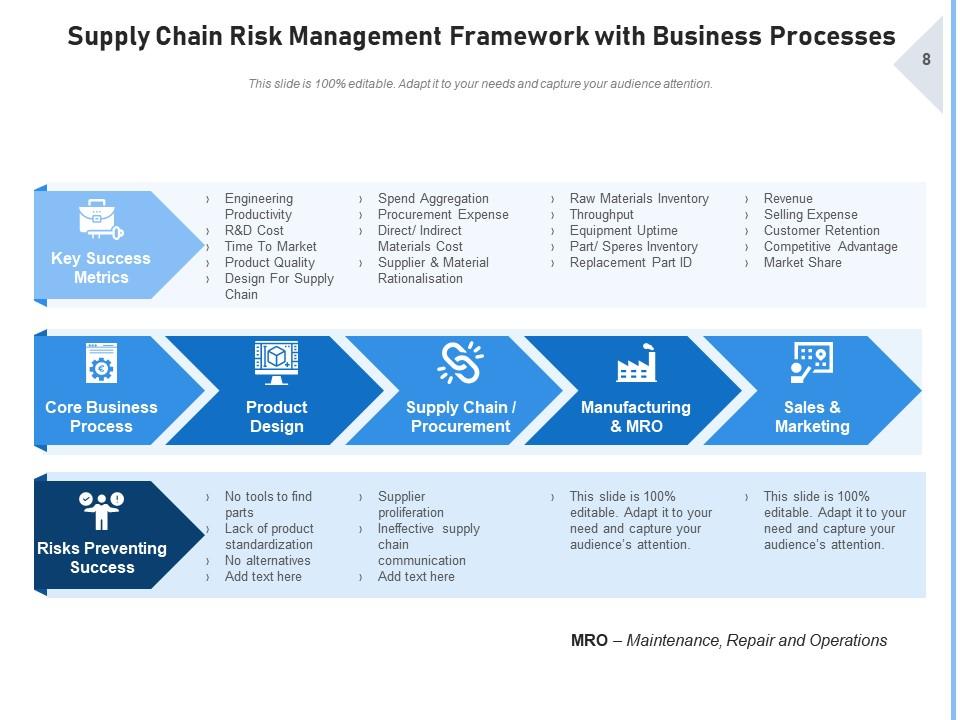 Supply Chain Risk Management Framework with Business Processes

8

This slide is 100% editable. Adapt it to your needs and capture your audience attention.

Key Success Metrics

› Engineering Productivity
› R&D Cost
› Time To Market
› Product Quality
› Design For Supply Chain

› Spend Aggregation
› Procurement Expense
› Direct/ Indirect Materials Cost
› Supplier & Material Rationalisation

› Raw Materials Inventory
› Throughput
› Equipment Uptime
› Part/ Speres Inventory
› Replacement Part ID

› Revenue
› Selling Expense
› Customer Retention
› Competitive Advantage
› Market Share

Core Business Process

Product Design

Supply Chain / Procurement

Manufacturing & MRO

Sales & Marketing

Risks Preventing Success

› No tools to find parts
› Lack of product standardization
› No alternatives
› Add text here

› Supplier proliferation
› Ineffective supply chain communication
› Add text here

› This slide is 100% editable. Adapt it to your need and capture your audience's attention.

› This slide is 100% editable. Adapt it to your need and capture your audience's attention.

MRO – Maintenance, Repair and Operations